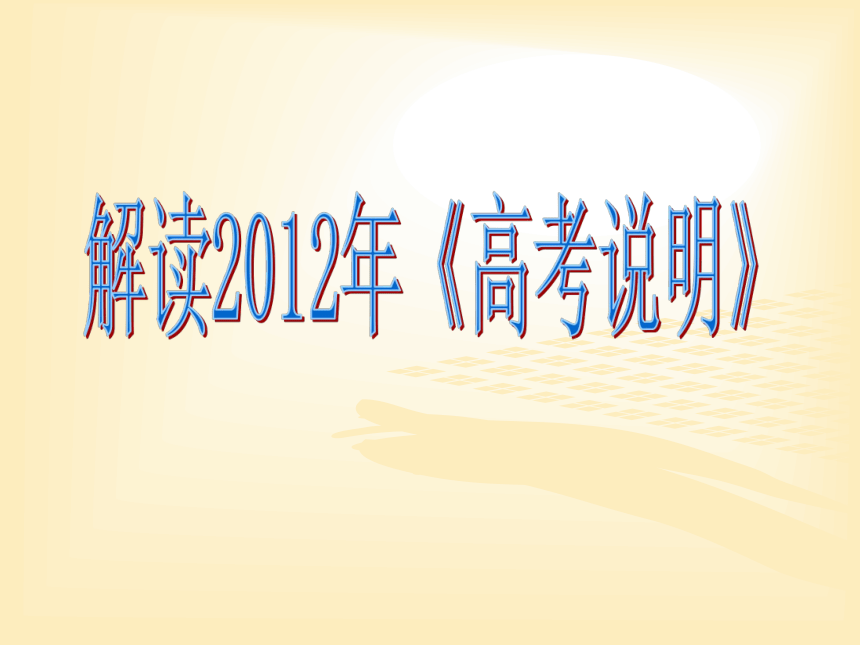 解读2012年《高考说明》